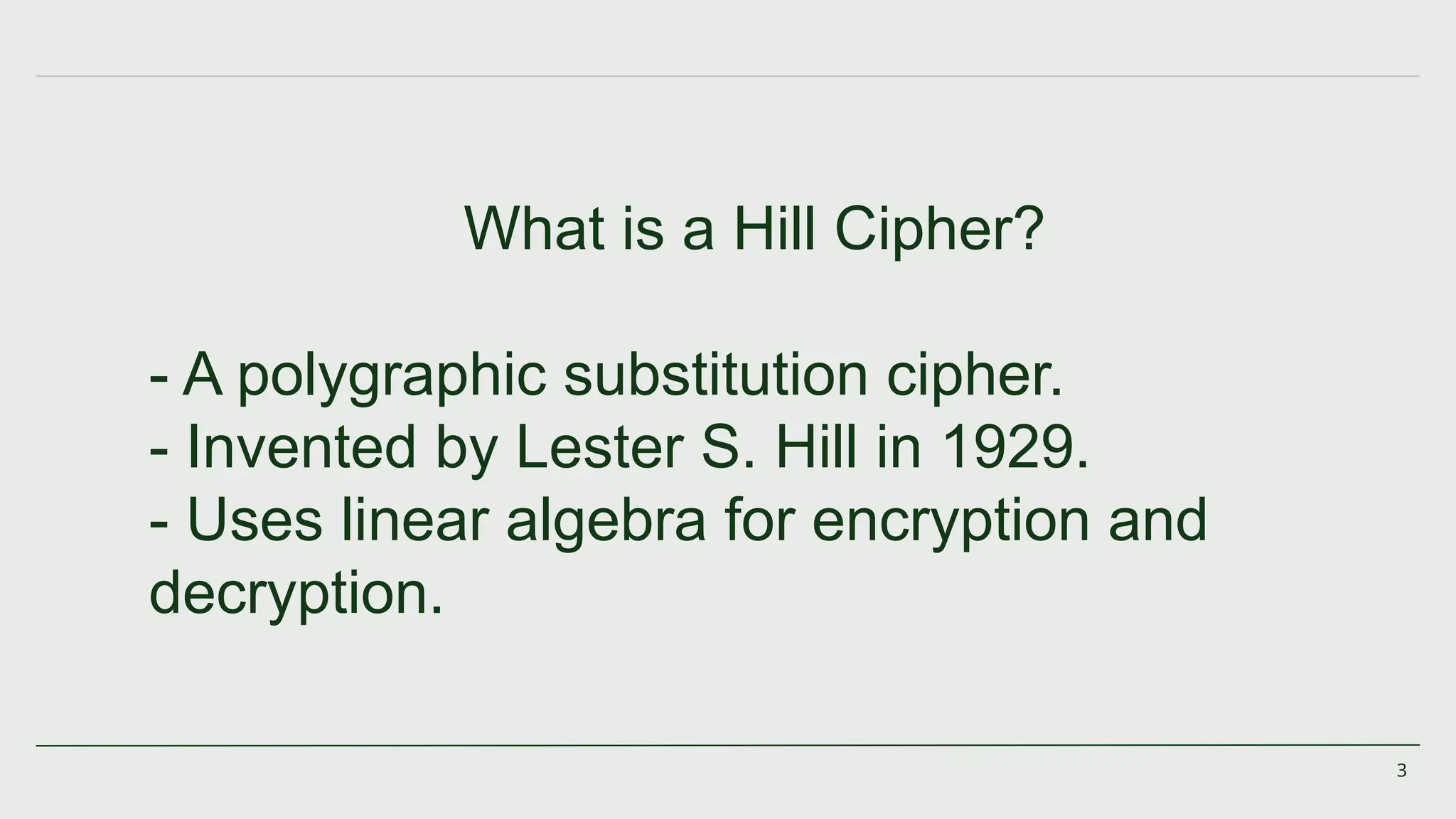 What is a Hill Cipher?

- A polygraphic substitution cipher.
- Invented by Lester S. Hill in 1929.
- Uses linear algebra for encryption and decryption.

3